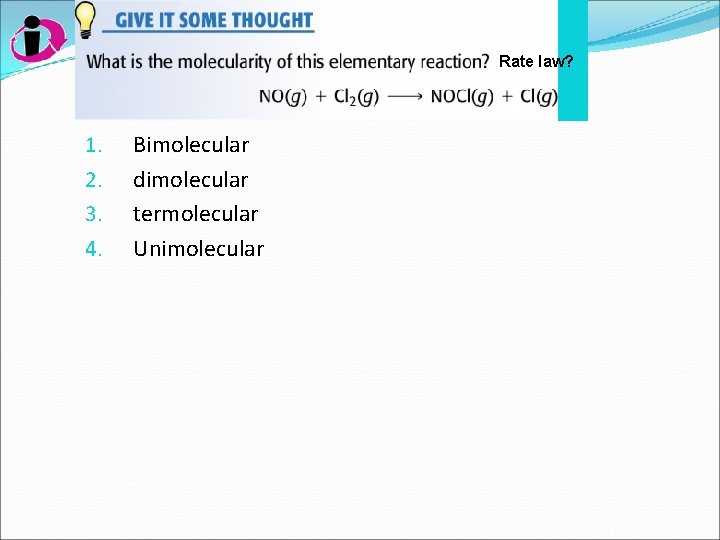 GIVE IT SOME THOUGHT

What is the molecularity of this elementary reaction? Rate law?

$NO(g) + Cl_2(g) \longrightarrow NOCl(g) + Cl(g)$

1. Bimolecular
2. dimolecular
3. termolecular
4. Unimolecular